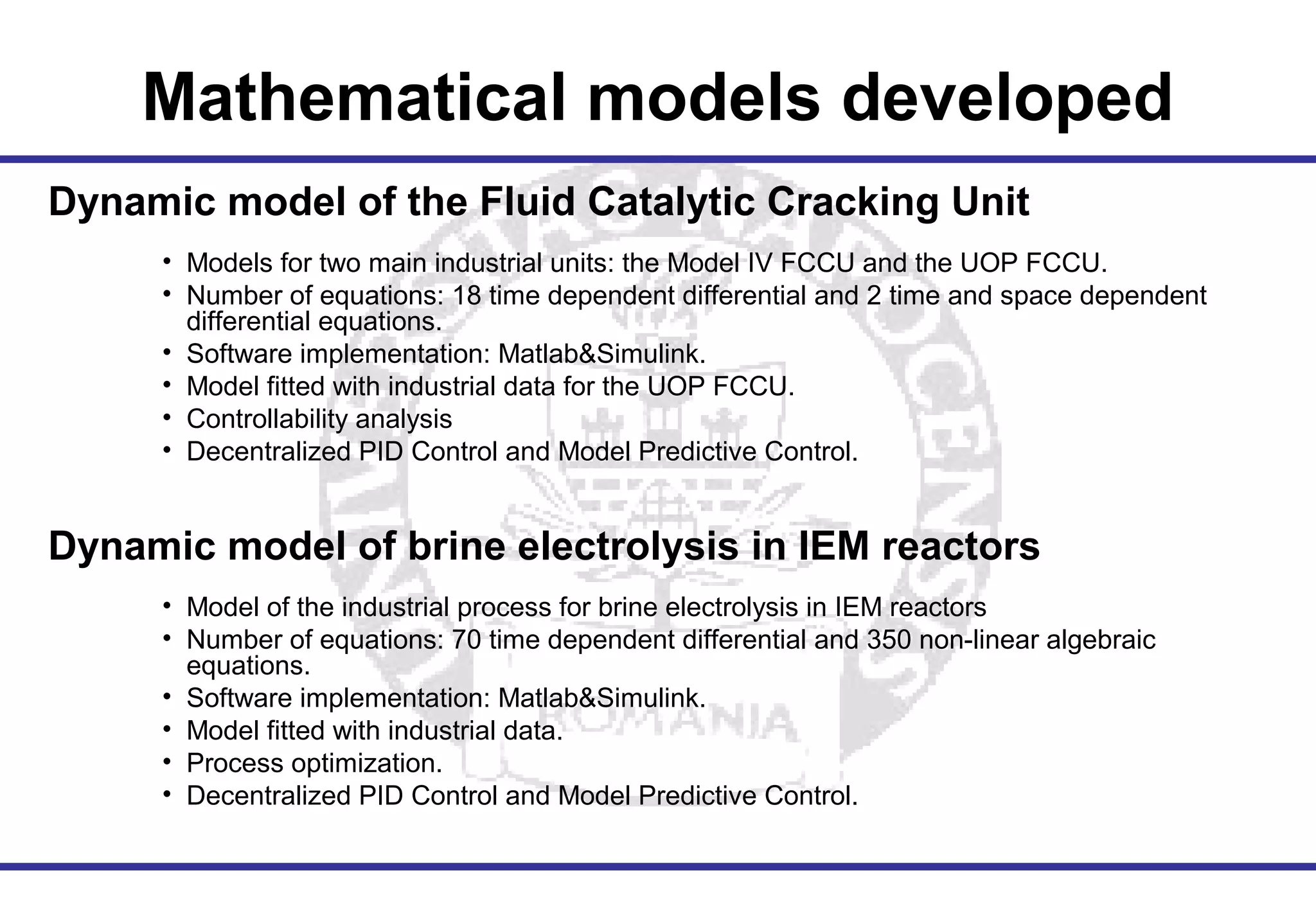 Mathematical models developed

Dynamic model of the Fluid Catalytic Cracking Unit

• Models for two main industrial units: the Model IV FCCU and the UOP FCCU.
• Number of equations: 18 time dependent differential and 2 time and space dependent differential equations.
• Software implementation: Matlab&Simulink.
• Model fitted with industrial data for the UOP FCCU.
• Controllability analysis
• Decentralized PID Control and Model Predictive Control.

Dynamic model of brine electrolysis in IEM reactors

• Model of the industrial process for brine electrolysis in IEM reactors
• Number of equations: 70 time dependent differential and 350 non-linear algebraic equations.
• Software implementation: Matlab&Simulink.
• Model fitted with industrial data.
• Process optimization.
• Decentralized PID Control and Model Predictive Control.

ROMANIA